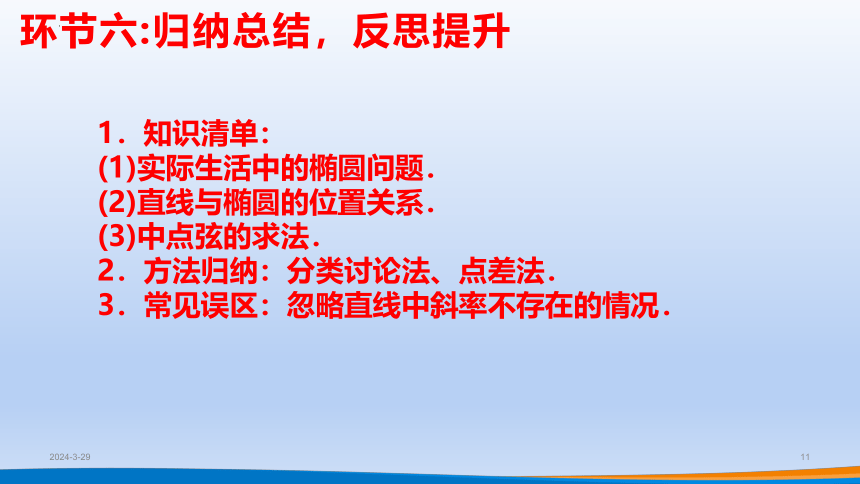 环节六:归纳总结，反思提升

1．知识清单：
(1)实际生活中的椭圆问题．
(2)直线与椭圆的位置关系．
(3)中点弦的求法．
2．方法归纳：分类讨论法、点差法．
3．常见误区：忽略直线中斜率不存在的情况．

2024-3-29

11